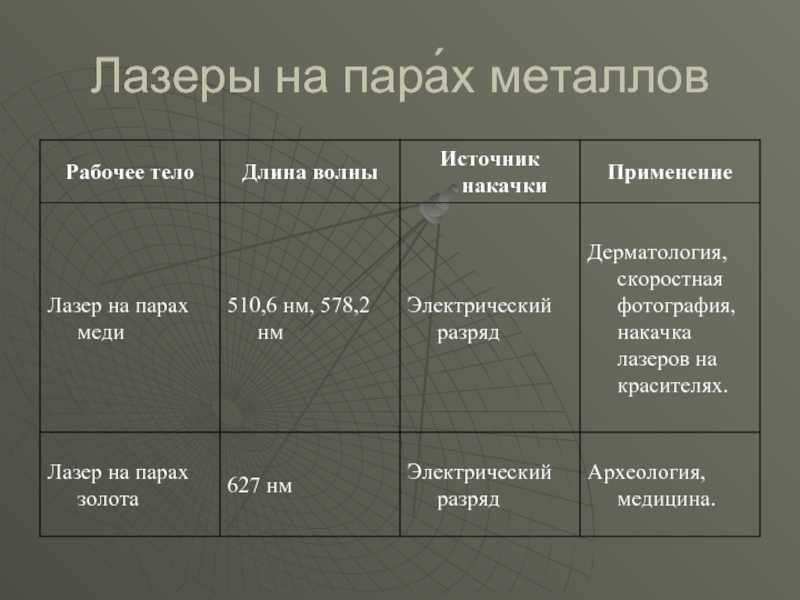 Лазеры на пара́х металлов

| Рабочее тело | Длина волны | Источник накачки | Применение |
|---|---|---|---|
| Лазер на парах меди | 510,6 нм, 578,2 нм | Электрический разряд | Дерматология, скоростная фотография, накачка лазеров на красителях. |
| Лазер на парах золота | 627 нм | Электрический разряд | Археология, медицина. |